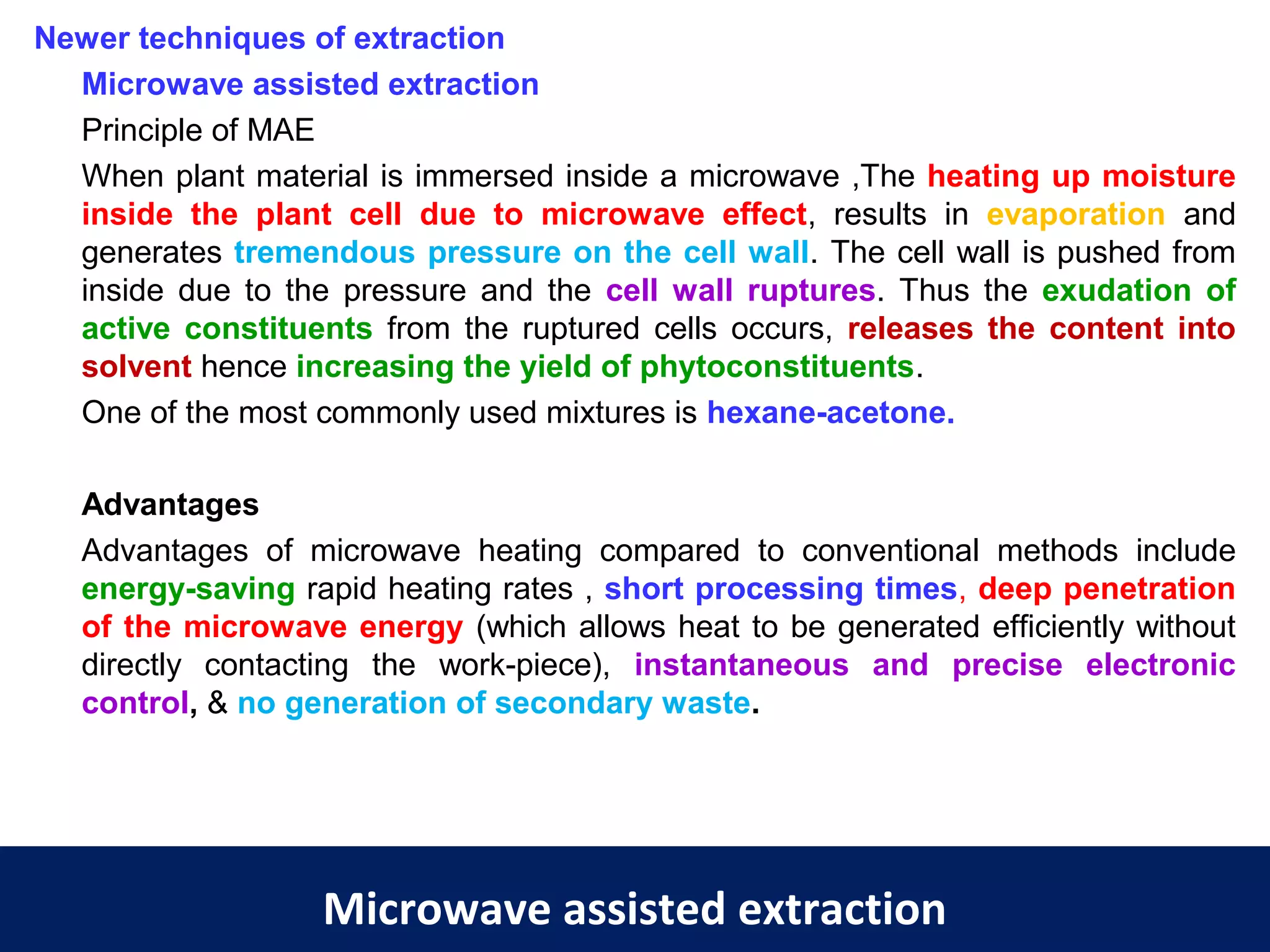 Newer techniques of extraction

Microwave assisted extraction

Principle of MAE

When plant material is immersed inside a microwave ,The heating up moisture inside the plant cell due to microwave effect, results in evaporation and generates tremendous pressure on the cell wall. The cell wall is pushed from inside due to the pressure and the cell wall ruptures. Thus the exudation of active constituents from the ruptured cells occurs, releases the content into solvent hence increasing the yield of phytoconstituents.

One of the most commonly used mixtures is hexane-acetone.

Advantages

Advantages of microwave heating compared to conventional methods include energy-saving rapid heating rates , short processing times, deep penetration of the microwave energy (which allows heat to be generated efficiently without directly contacting the work-piece), instantaneous and precise electronic control, & no generation of secondary waste.

Microwave assisted extraction